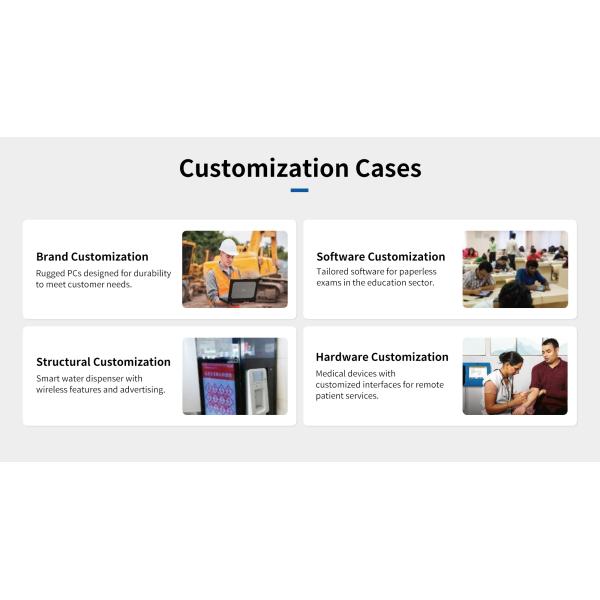 Customization Cases

Brand Customization
Rugged PCs designed for durability to meet customer needs.

Software Customization
Tailored software for paperless exams in the education sector.

Structural Customization
Smart water dispenser with wireless features and advertising.

Hardware Customization
Medical devices with customized interfaces for remote patient services.